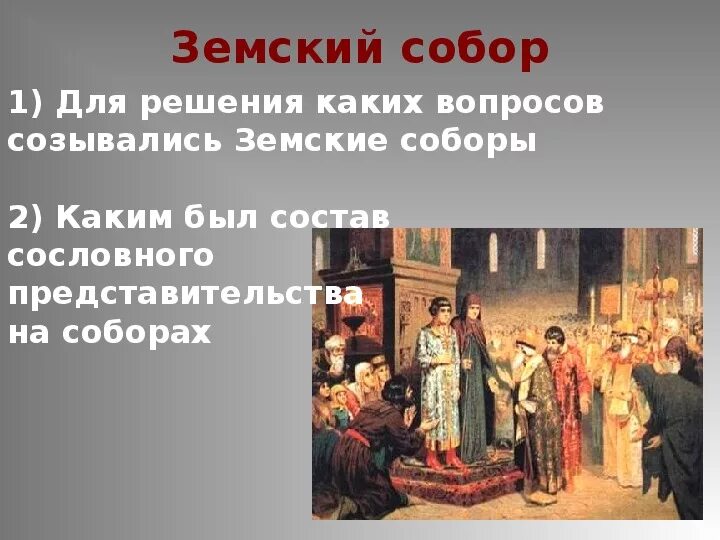 Земский собор

1) Для решения каких вопросов созывались Земские соборы

2) Каким был состав сословного представительства на соборах